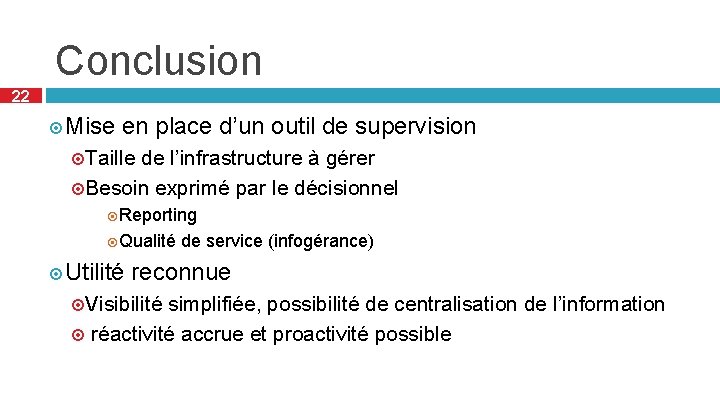 Conclusion

22

Mise en place d’un outil de supervision

Taille de l’infrastructure à gérer

Besoin exprimé par le décisionnel

Reporting

Qualité de service (infogérance)

Utilité reconnue

Visibilité simplifiée, possibilité de centralisation de l’information

réactivité accrue et proactivité possible